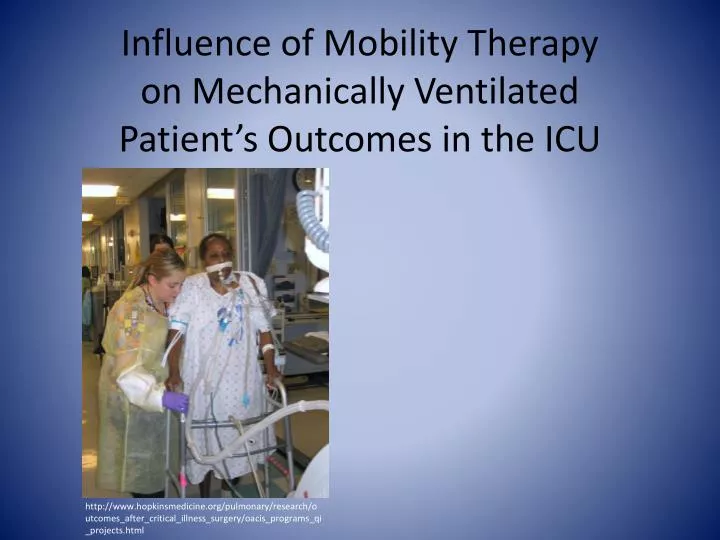 Influence of Mobility Therapy on Mechanically Ventilated Patient’s Outcomes in the ICU

http://www.hopkinsmedicine.org/pulmonary/research/outcomes_after_critical_illness_surgery/oacis_programs_qi_projects.html